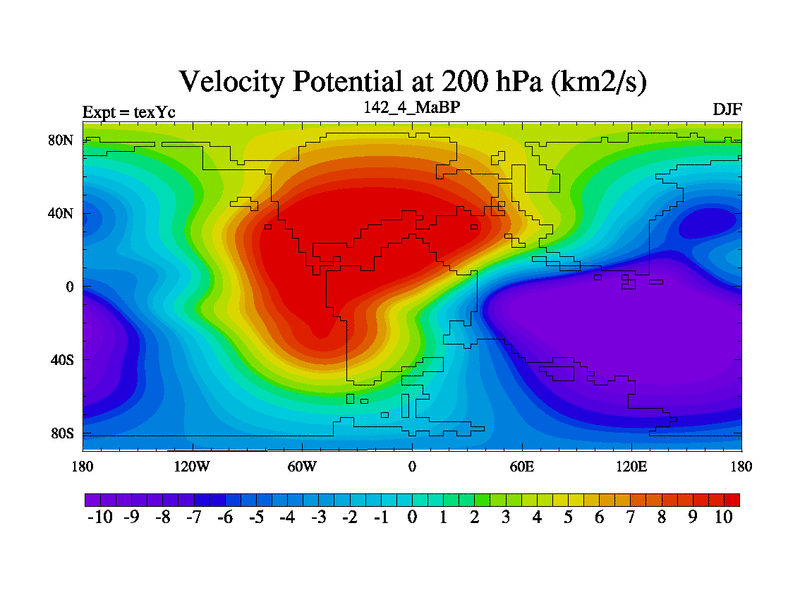 Velocity Potential at 200 hPa (km2/s)

Expt = texYc

142_4_MaBP

DJF

80N
40N
0
40S
80S

180
120W
60W
0
60E
120E
180

-10 -9 -8 -7 -6 -5 -4 -3 -2 -1 0 1 2 3 4 5 6 7 8 9 10